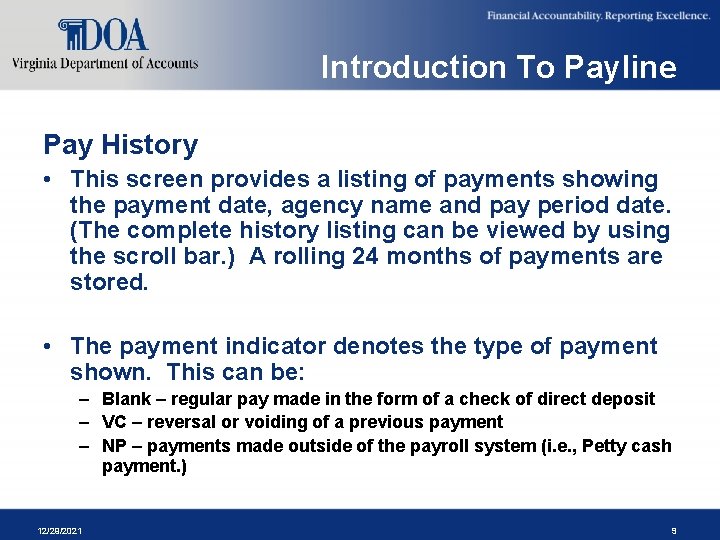 DOA
Virginia Department of Accounts

Financial Accountability. Reporting Excellence.

Introduction To Payline

Pay History

• This screen provides a listing of payments showing the payment date, agency name and pay period date. (The complete history listing can be viewed by using the scroll bar.) A rolling 24 months of payments are stored.

• The payment indicator denotes the type of payment shown. This can be:
– Blank – regular pay made in the form of a check of direct deposit
– VC – reversal or voiding of a previous payment
– NP – payments made outside of the payroll system (i.e., Petty cash payment.)

12/28/2021

9